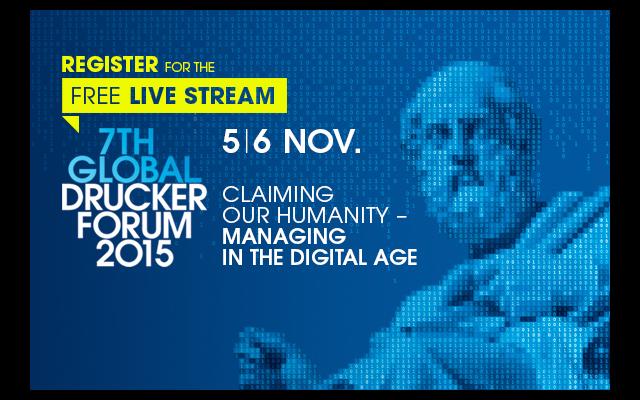 REGISTER FOR THE
FREE LIVE STREAM

7TH GLOBAL DRUCKER FORUM 2015

5|6 NOV.

CLAIMING OUR HUMANITY – MANAGING IN THE DIGITAL AGE